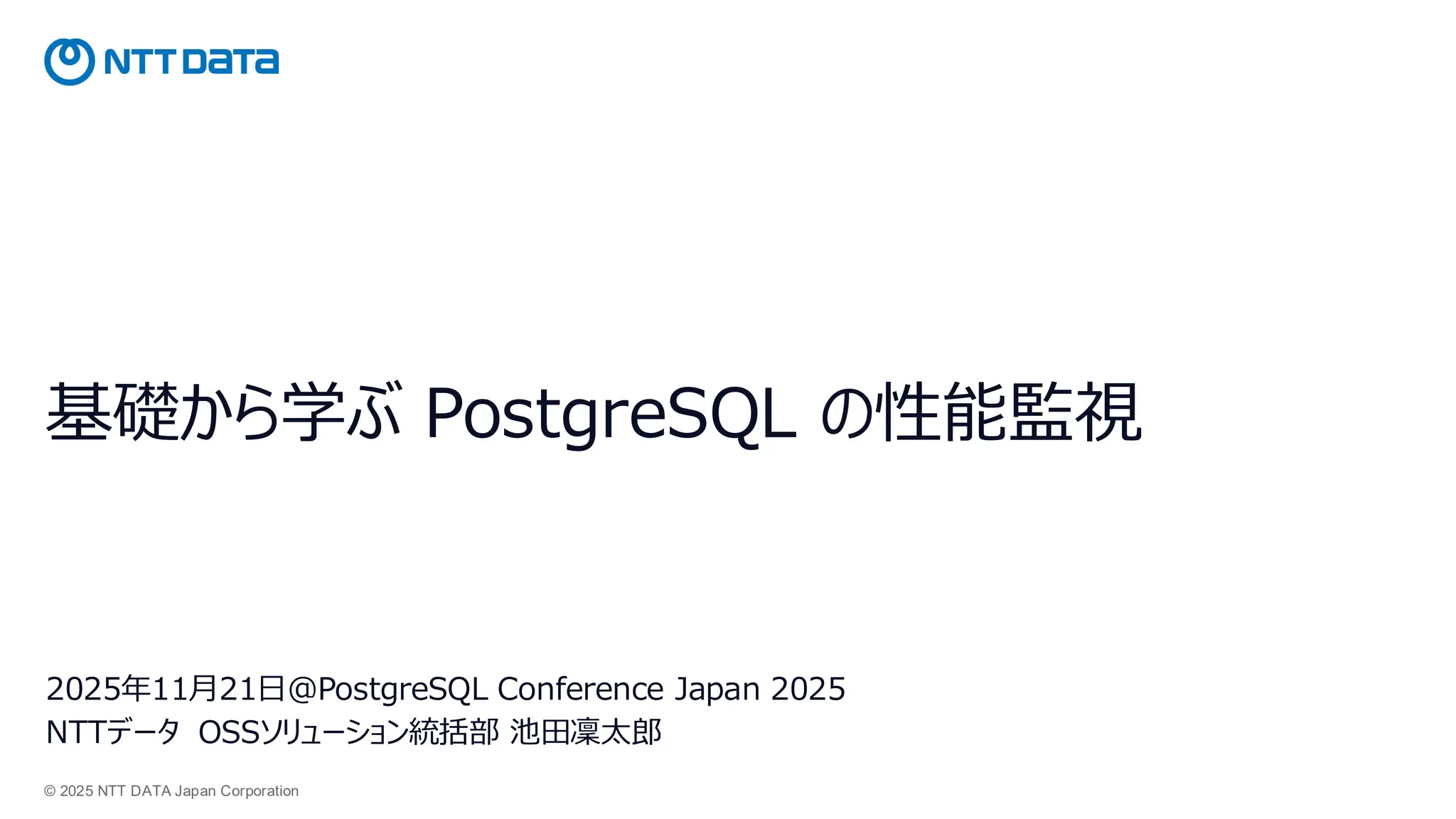 NTT DATA

基礎から学ぶ PostgreSQL の性能監視

2025年11月21日@PostgreSQL Conference Japan 2025
NTTデータ OSSソリューション統括部 池田凜太郎

© 2025 NTT DATA Japan Corporation